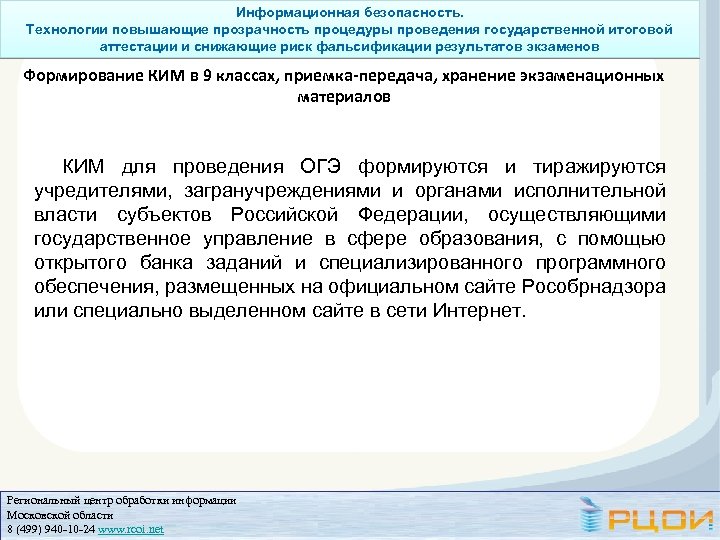 Информационная безопасность.
Технологии повышающие прозрачность процедуры проведения государственной итоговой аттестации и снижающие риск фальсификации результатов экзаменов

Формирование КИМ в 9 классах, приемка-передача, хранение экзаменационных материалов

КИМ для проведения ОГЭ формируются и тиражируются учредителями, загранучреждениями и органами исполнительной власти субъектов Российской Федерации, осуществляющими государственное управление в сфере образования, с помощью открытого банка заданий и специализированного программного обеспечения, размещенных на официальном сайте Рособрнадзора или специально выделенном сайте в сети Интернет.

Региональный центр обработки информации
Московской области
8 (499) 940-10-24 www.rcoi.net

РЦОИ